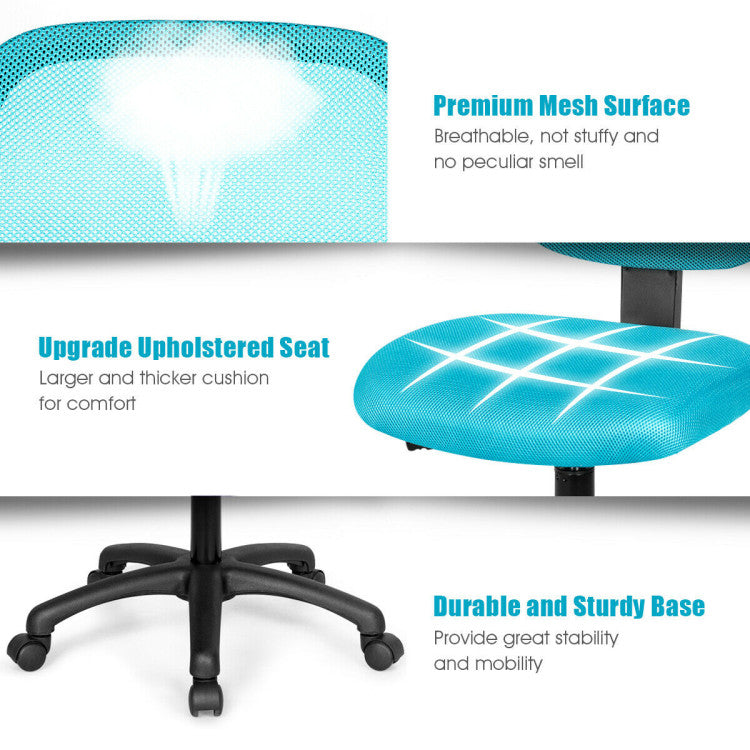 Premium Mesh Surface
Breathable, not stuffy and no peculiar smell

Upgrade Upholstered Seat
Larger and thicker cushion for comfort

Durable and Sturdy Base
Provide great stability and mobility